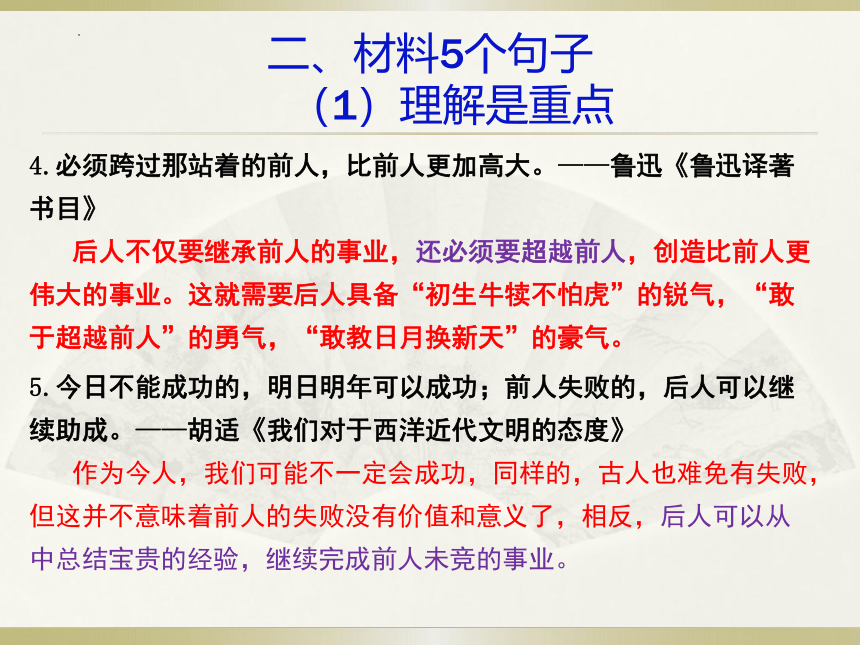 二、材料5个句子
（1）理解是重点

4.必须跨过那站着的前人，比前人更加高大。——鲁迅《鲁迅译著书目》

后人不仅要继承前人的事业，还必须要超越前人，创造比前人更伟大的事业。这就需要后人具备“初生牛犊不怕虎”的锐气，“敢于超越前人”的勇气，“敢教日月换新天”的豪气。

5.今日不能成功的，明日明年可以成功；前人失败的，后人可以继续助成。——胡适《我们对于西洋近代文明的态度》

作为今人，我们可能不一定会成功，同样的，古人也难免有失败，但这并不意味着前人的失败没有价值和意义了，相反，后人可以从中总结宝贵的经验，继续完成前人未竞的事业。